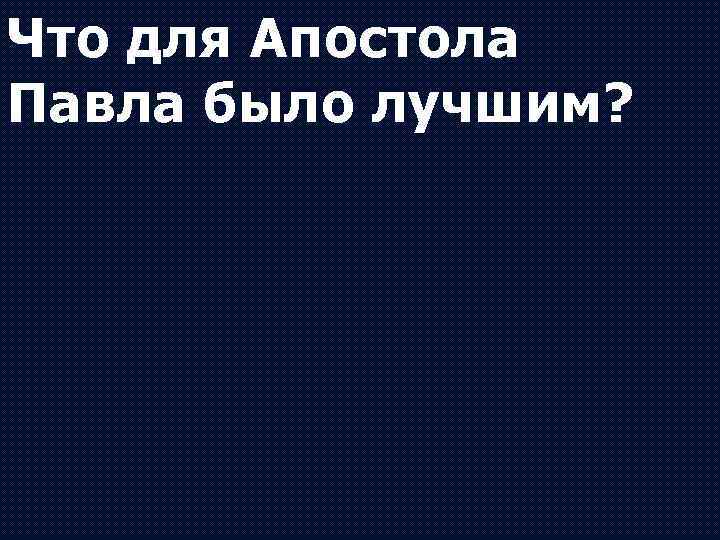 Что для Апостола Павла было лучшим?